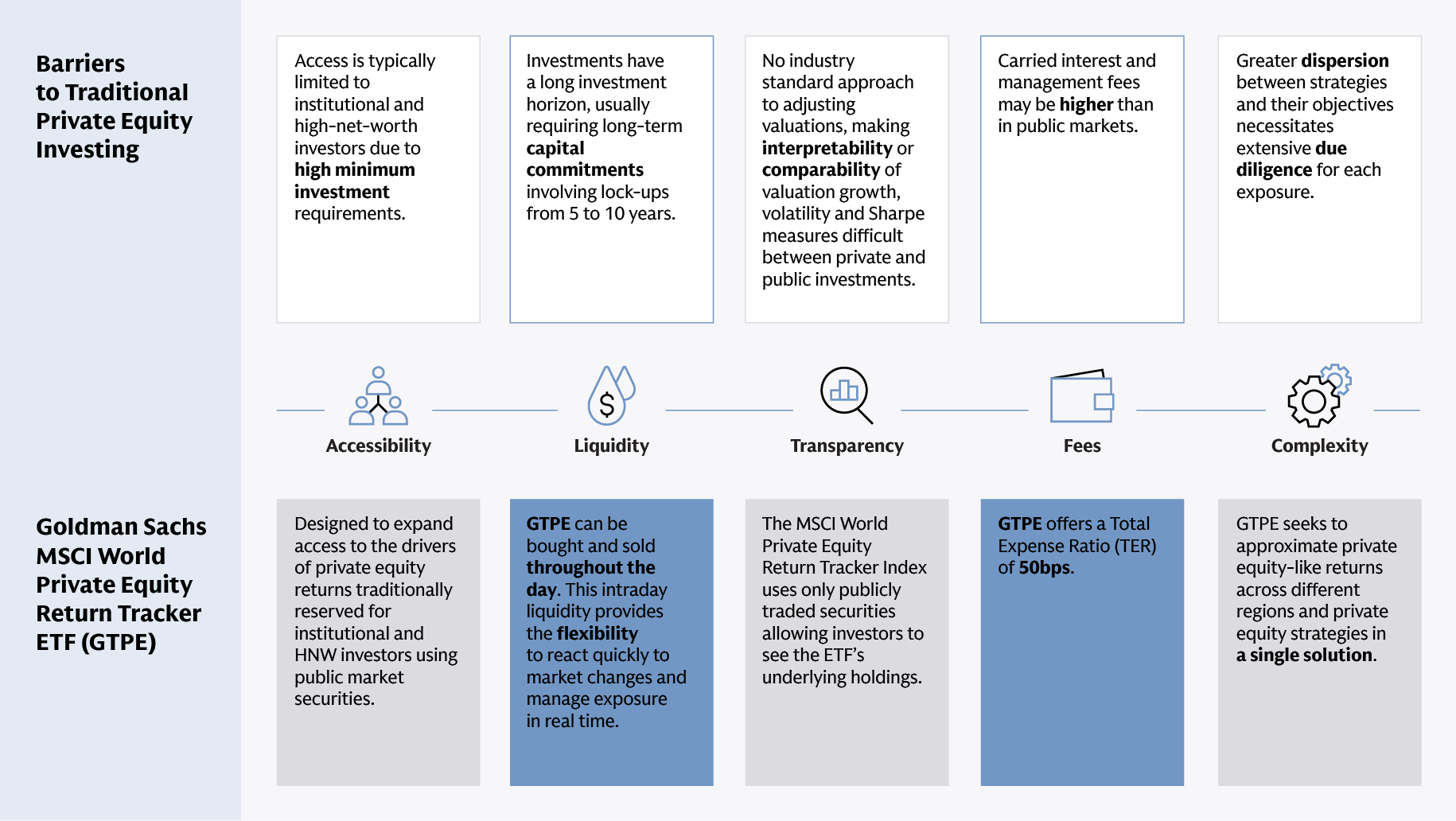 Barriers to Traditional Private Equity Investing

Access is typically limited to institutional and high-net-worth investors due to high minimum investment requirements.

Investments have a long investment horizon, usually requiring long-term capital commitments involving lock-ups from 5 to 10 years.

No industry standard approach to adjusting valuations, making interpretability or comparability of valuation growth, volatility and Sharpe measures difficult between private and public investments.

Carried interest and management fees may be higher than in public markets.

Greater dispersion between strategies and their objectives necessitates extensive due diligence for each exposure.

Accessibility

Liquidity

Transparency

Fees

Complexity

Goldman Sachs MSCI World Private Equity Return Tracker ETF (GTPE)

Designed to expand access to the drivers of private equity returns traditionally reserved for institutional and HNW investors using public market securities.

GTPE can be bought and sold throughout the day. This intraday liquidity provides the flexibility to react quickly to market changes and manage exposure in real time.

The MSCI World Private Equity Return Tracker Index uses only publicly traded securities allowing investors to see the ETF's underlying holdings.

GTPE offers a Total Expense Ratio (TER) of 50bps.

GTPE seeks to approximate private equity-like returns across different regions and private equity strategies in a single solution.